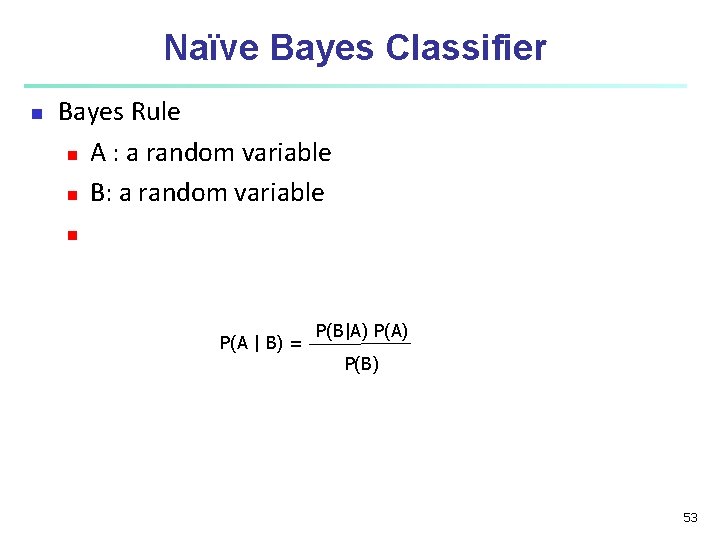 Naïve Bayes Classifier

• Bayes Rule

• A : a random variable

• B: a random variable

•

$P(A \mid B) = \frac{P(B|A)\ P(A)}{P(B)}$

53